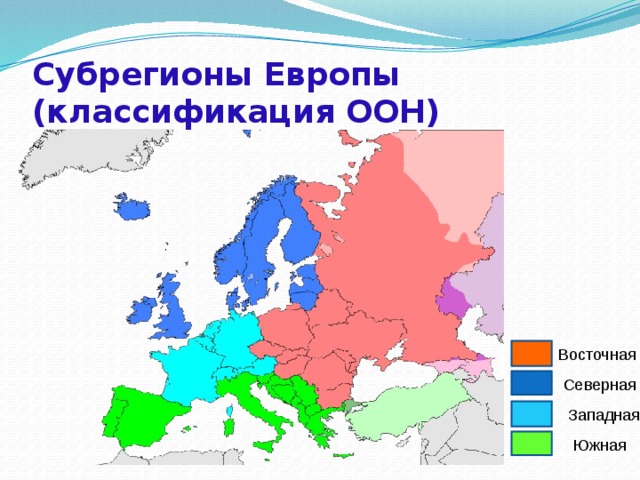 Субрегионы Европы (классификация ООН)

Восточная
Северная
Западная
Южная